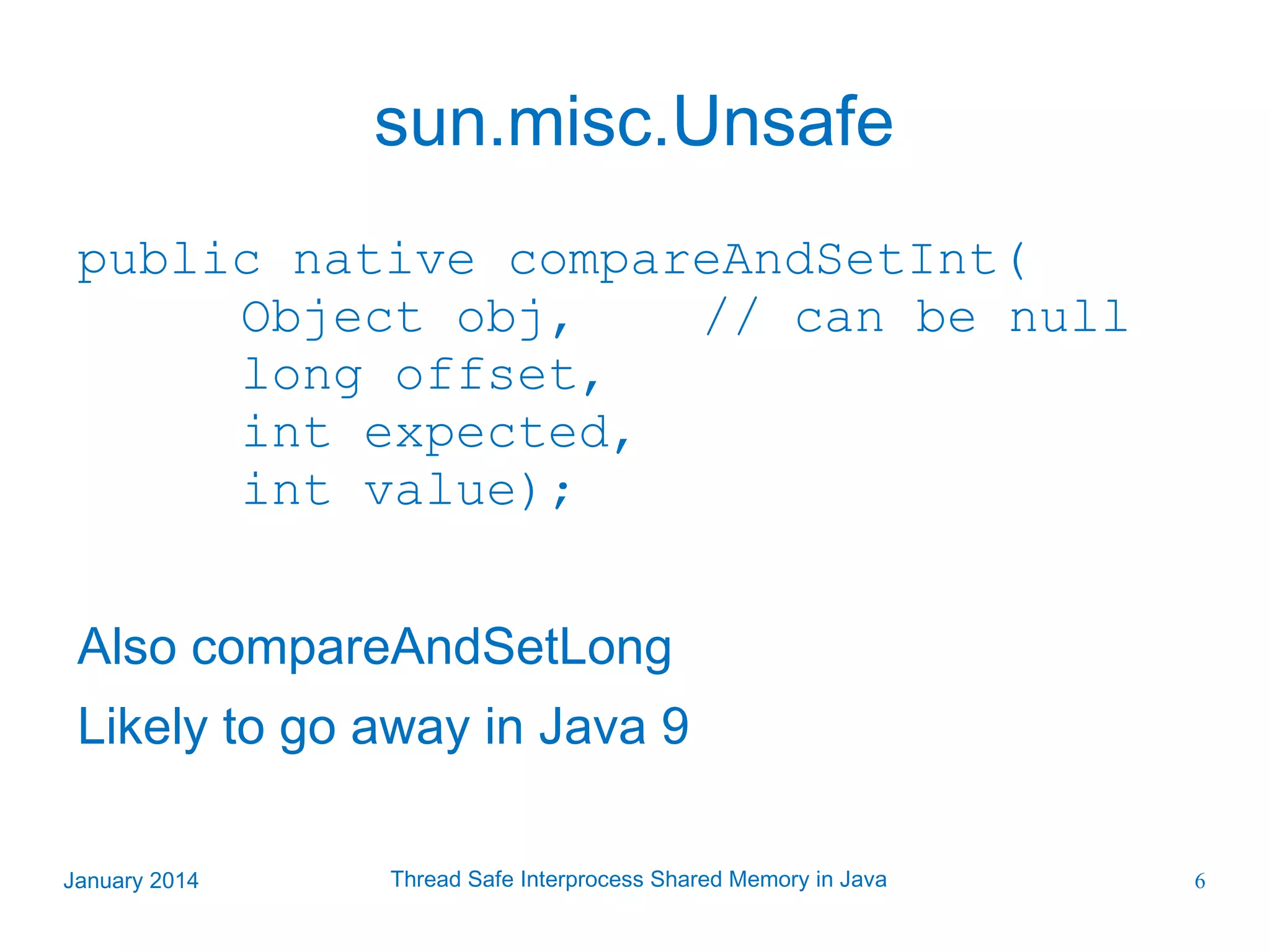 sun.misc.Unsafe

public native compareAndSetInt(
    Object obj,    // can be null
    long offset,
    int expected,
    int value);

Also compareAndSetLong

Likely to go away in Java 9

January 2014

Thread Safe Interprocess Shared Memory in Java

6